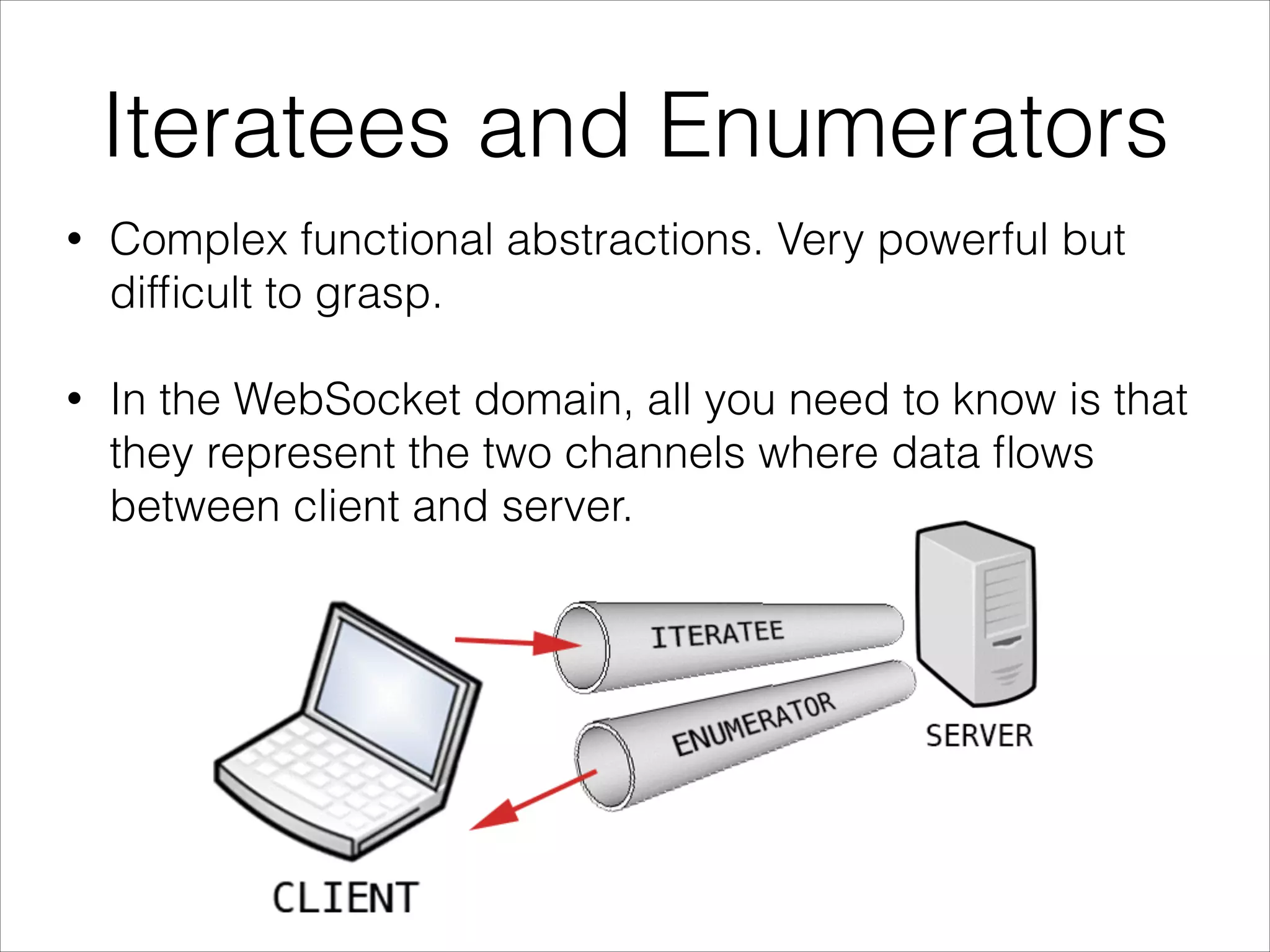 Iteratees and Enumerators

• Complex functional abstractions. Very powerful but difficult to grasp.

• In the WebSocket domain, all you need to know is that they represent the two channels where data flows between client and server.

ITERATEE

ENUMERATOR

SERVER

CLIENT